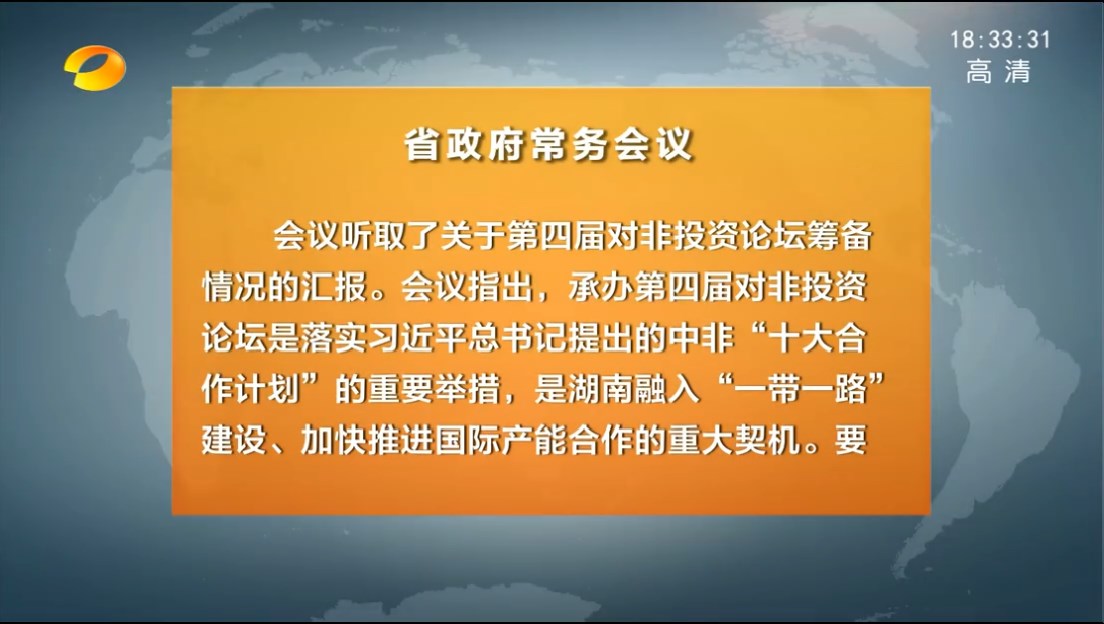 18:33:31
高清

省政府常务会议

会议听取了关于第四届对非投资论坛筹备情况的汇报。会议指出，承办第四届对非投资论坛是落实习近平总书记提出的中非“十大合作计划”的重要举措，是湖南融入“一带一路”建设、加快推进国际产能合作的重大契机。要